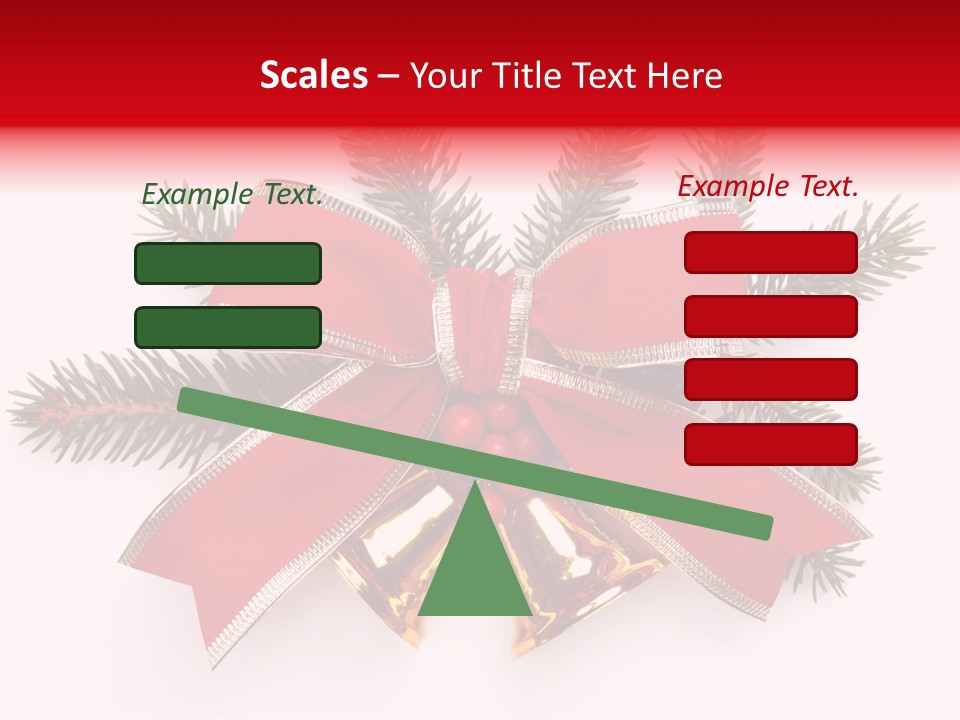 Scales – Your Title Text Here

Example Text.

Example Text.